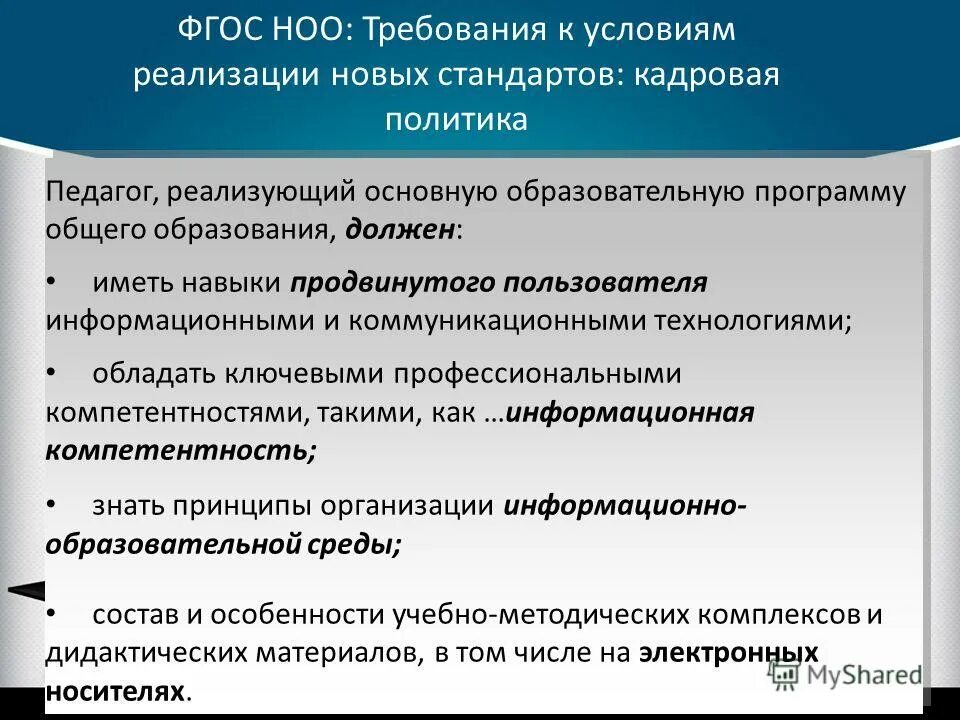 ФГОС НОО: Требования к условиям реализации новых стандартов: кадровая политика

Педагог, реализующий основную образовательную программу общего образования, должен:

• иметь навыки продвинутого пользователя информационными и коммуникационными технологиями;

• обладать ключевыми профессиональными компетентностями, такими, как …информационная компетентность;

• знать принципы организации информационно-образовательной среды;

• состав и особенности учебно-методических комплексов и дидактических материалов, в том числе на электронных носителях.

MyShared